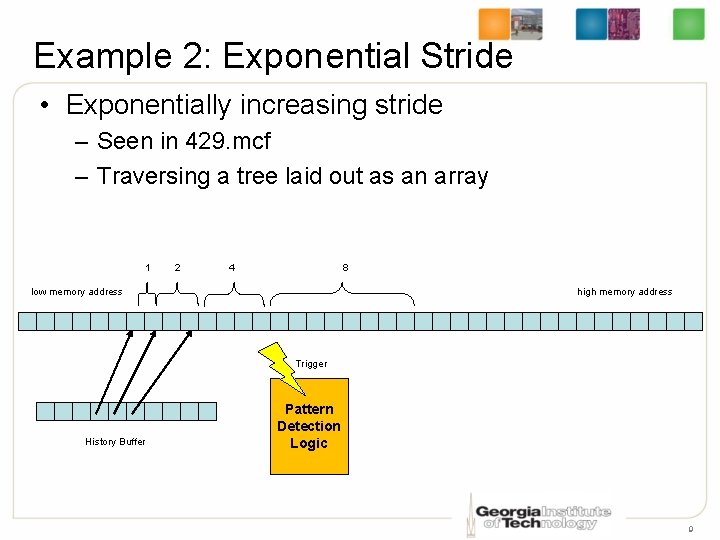 Example 2: Exponential Stride

• Exponentially increasing stride
– Seen in 429.mcf
– Traversing a tree laid out as an array

1 2 4 8

low memory address

high memory address

Trigger

Pattern Detection Logic

History Buffer

Georgia Institute of Technology

9